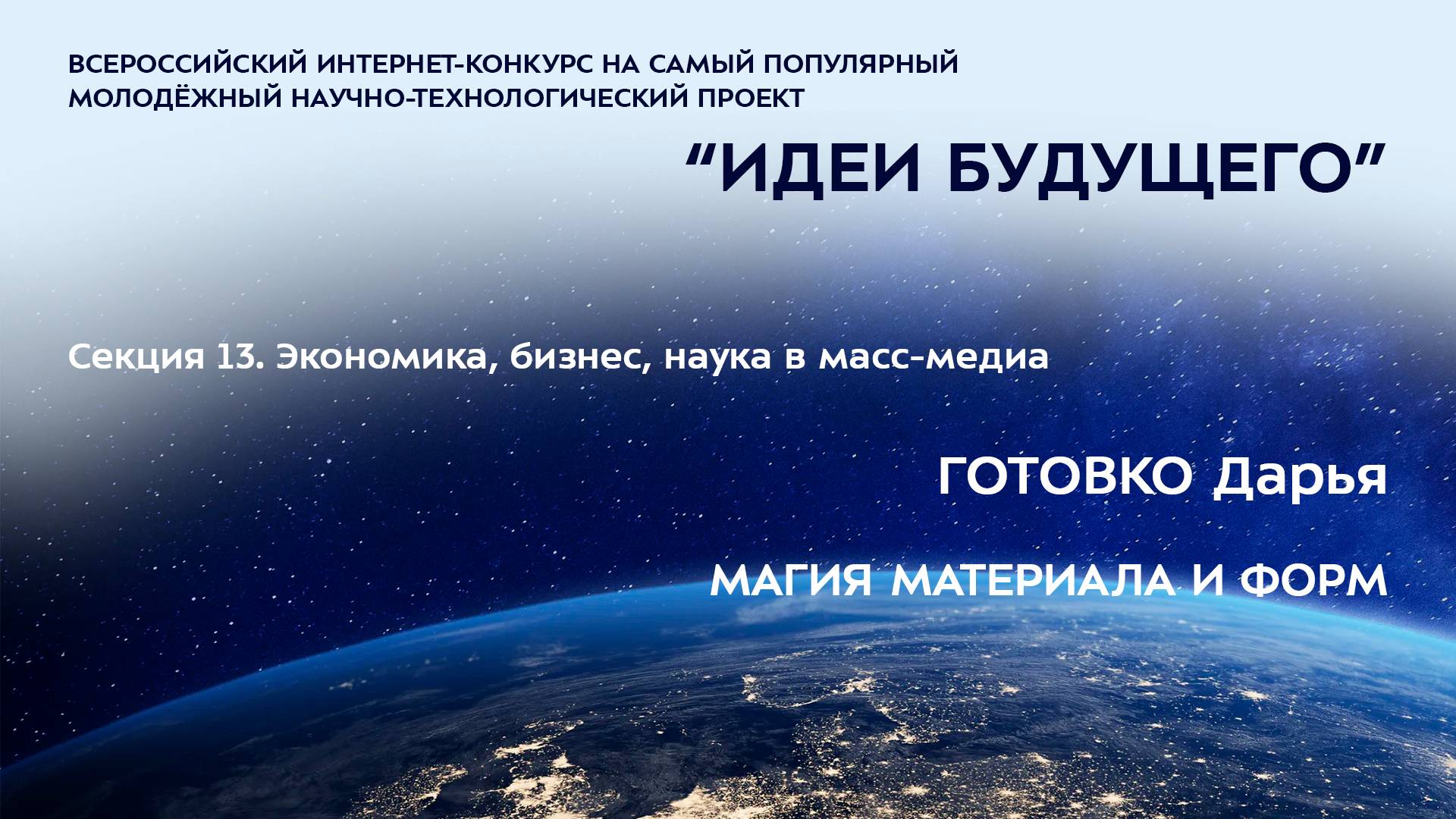 ВСЕРОССИЙСКИЙ ИНТЕРНЕТ-КОНКУРС НА САМЫЙ ПОПУЛЯРНЫЙ МОЛОДЁЖНЫЙ НАУЧНО-ТЕХНОЛОГИЧЕСКИЙ ПРОЕКТ

“ИДЕИ БУДУЩЕГО”

Секция 13. Экономика, бизнес, наука в масс-медиа

ГОТОВКО Дарья

МАГИЯ МАТЕРИАЛА И ФОРМ